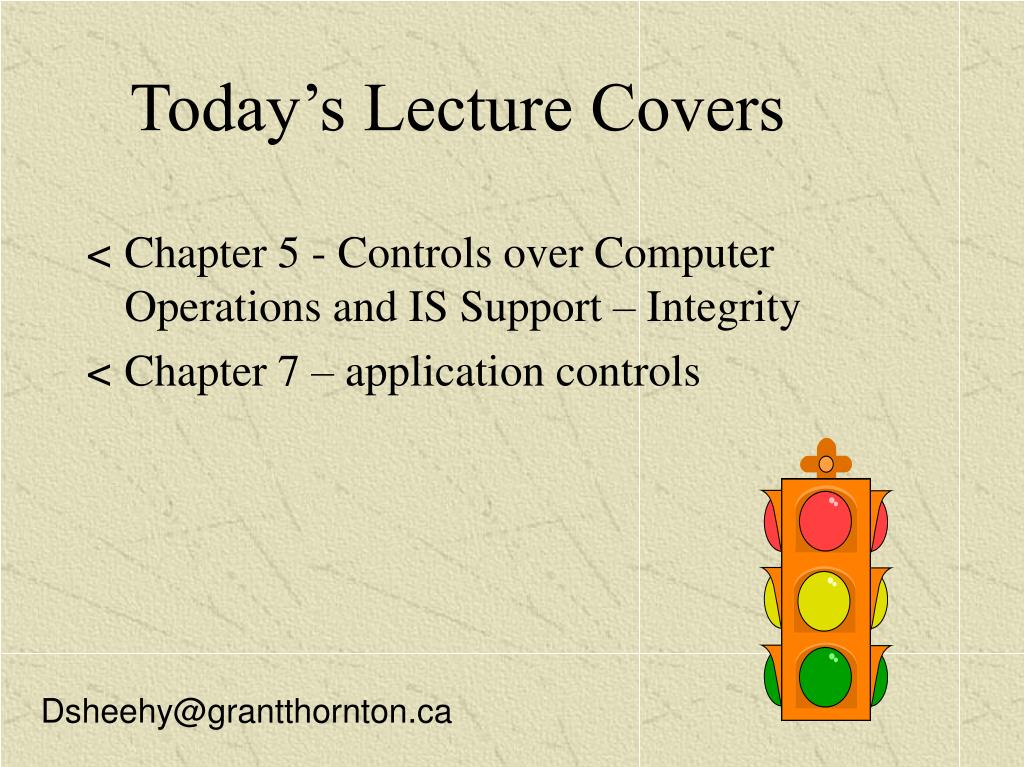 Today’s Lecture Covers

< Chapter 5 - Controls over Computer Operations and IS Support – Integrity

< Chapter 7 – application controls

Dsheehy@grantthornton.ca